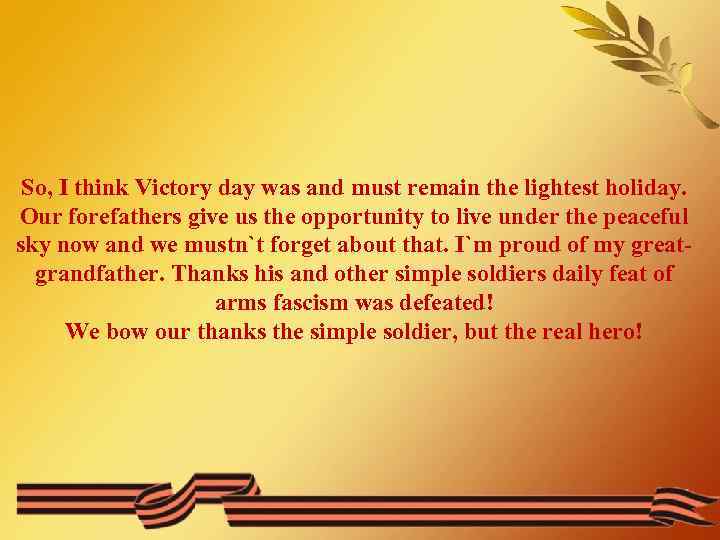 So, I think Victory day was and must remain the lightest holiday. Our forefathers give us the opportunity to live under the peaceful sky now and we mustn`t forget about that. I`m proud of my great-grandfather. Thanks his and other simple soldiers daily feat of arms fascism was defeated!
We bow our thanks the simple soldier, but the real hero!